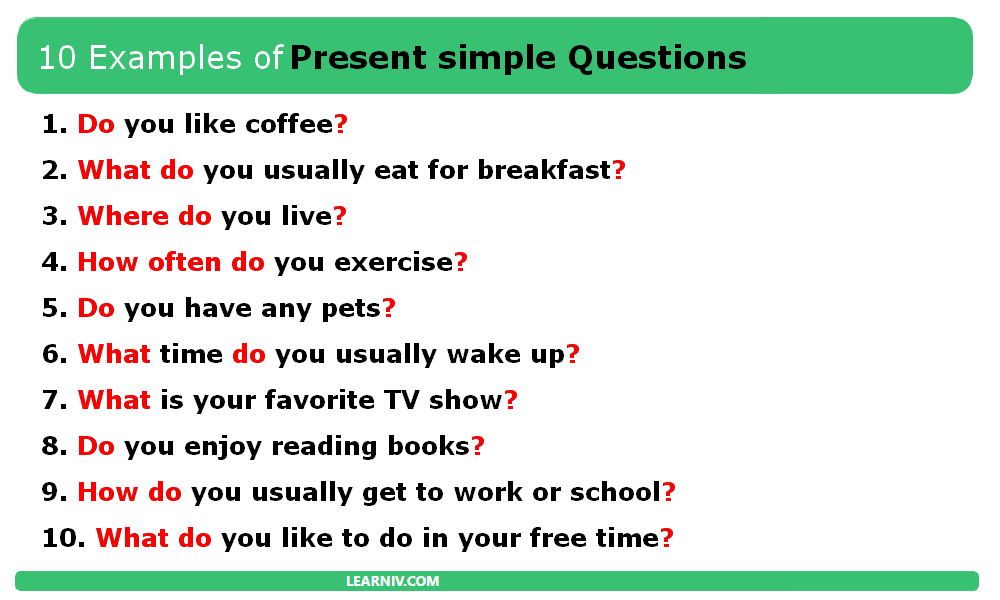 10 Examples of Present simple Questions

1. Do you like coffee?
2. What do you usually eat for breakfast?
3. Where do you live?
4. How often do you exercise?
5. Do you have any pets?
6. What time do you usually wake up?
7. What is your favorite TV show?
8. Do you enjoy reading books?
9. How do you usually get to work or school?
10. What do you like to do in your free time?

LEARNIV.COM